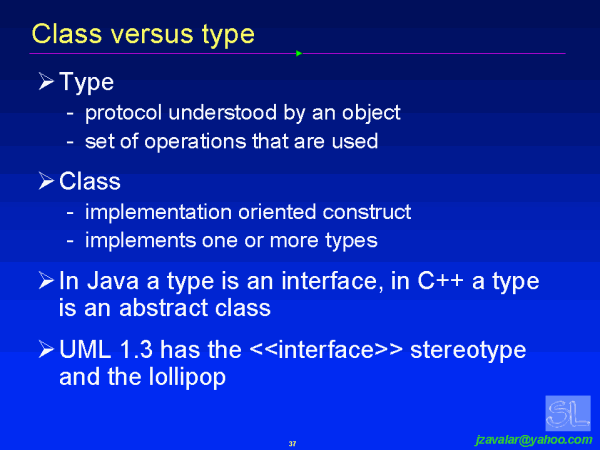 Class versus type

➢ Type
- protocol understood by an object
- set of operations that are used

➢ Class
- implementation oriented construct
- implements one or more types

➢ In Java a type is an interface, in C++ a type is an abstract class

➢ UML 1.3 has the <<interface>> stereotype and the lollipop

SL

37

jzavalar@yahoo.com